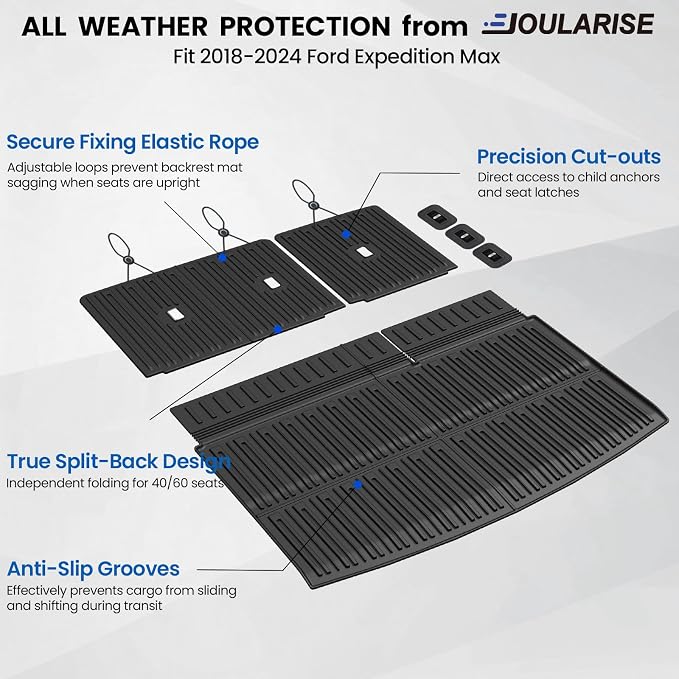 ALL WEATHER PROTECTION from JOULARISE
Fit 2018-2024 Ford Expedition Max

Secure Fixing Elastic Rope
Adjustable loops prevent backrest mat sagging when seats are upright

Precision Cut-outs
Direct access to child anchors and seat latches

True Split-Back Design
Independent folding for 40/60 seats

Anti-Slip Grooves
Effectively prevents cargo from sliding and shifting during transit